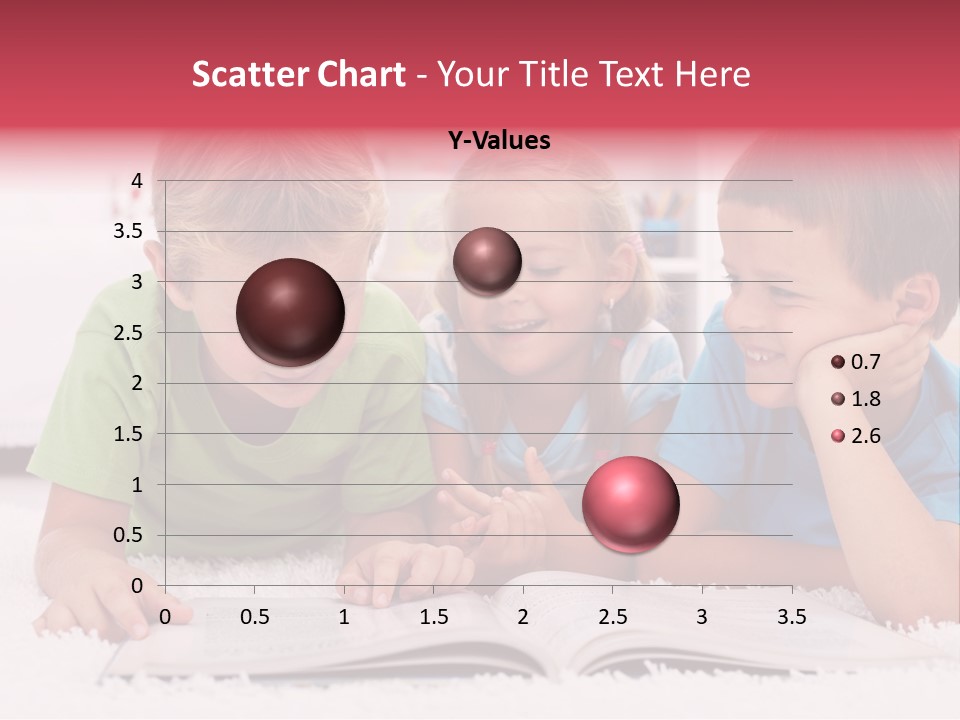 Scatter Chart - Your Title Text Here

Y-Values

4
3.5
3
2.5
2
1.5
1
0.5
0

0 0.5 1 1.5 2 2.5 3 3.5

0.7
1.8
2.6